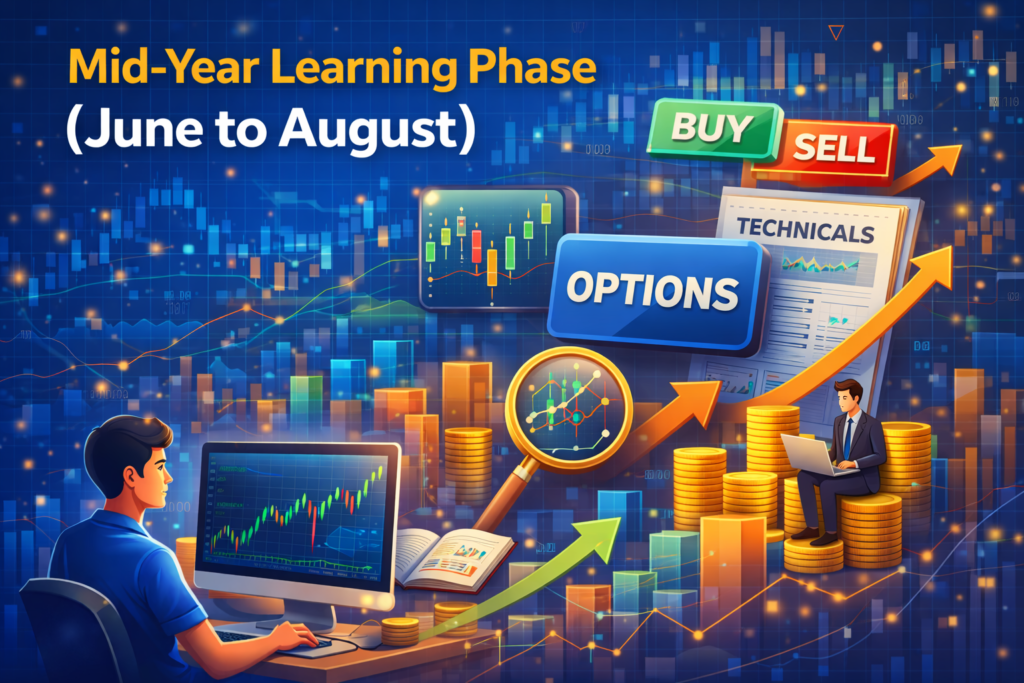 Mid-Year Learning Phase
(June to August)

BUY
SELL
TECHNICALS
OPTIONS